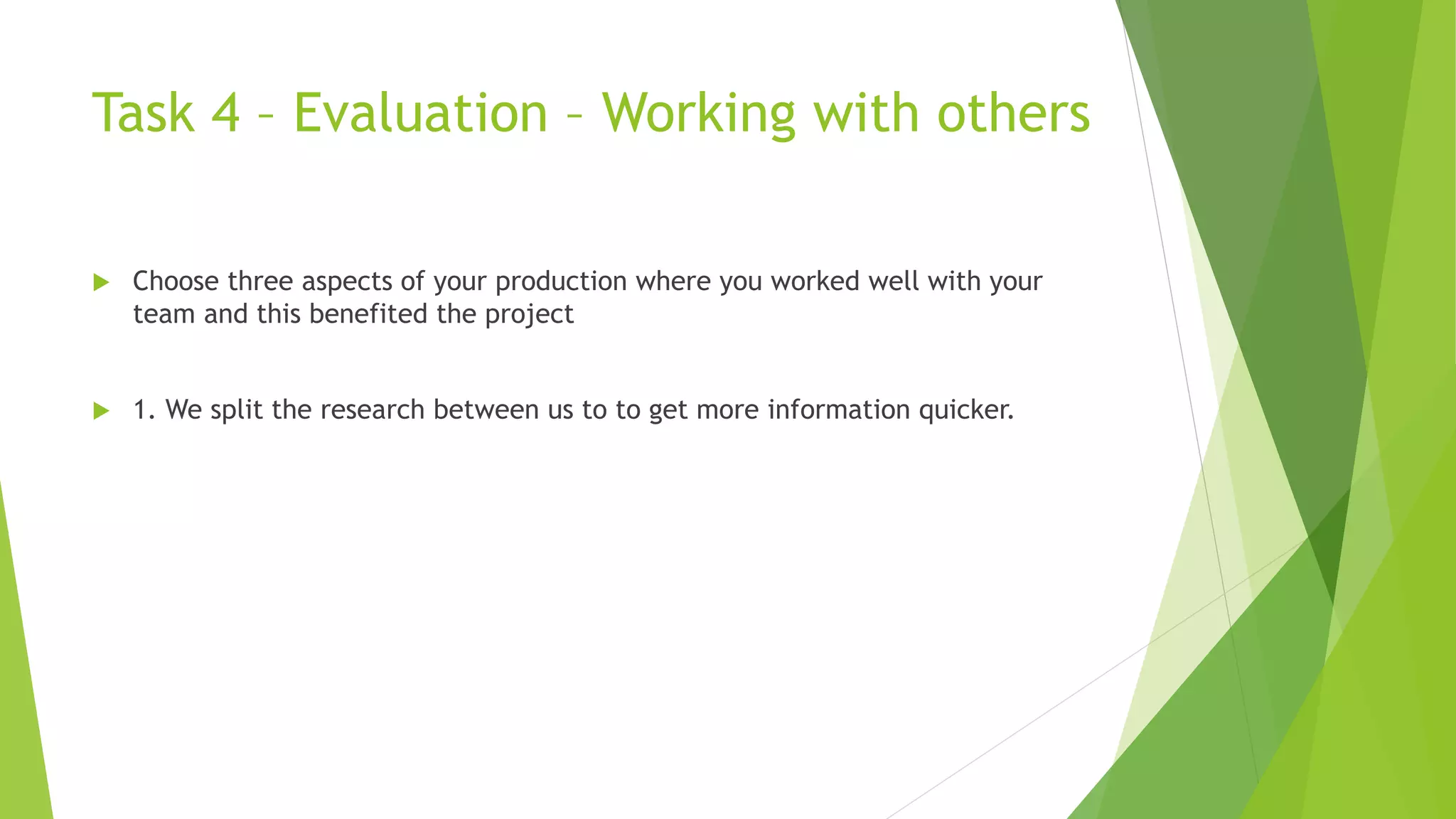 Task 4 – Evaluation – Working with others

Choose three aspects of your production where you worked well with your team and this benefited the project

1. We split the research between us to to get more information quicker.